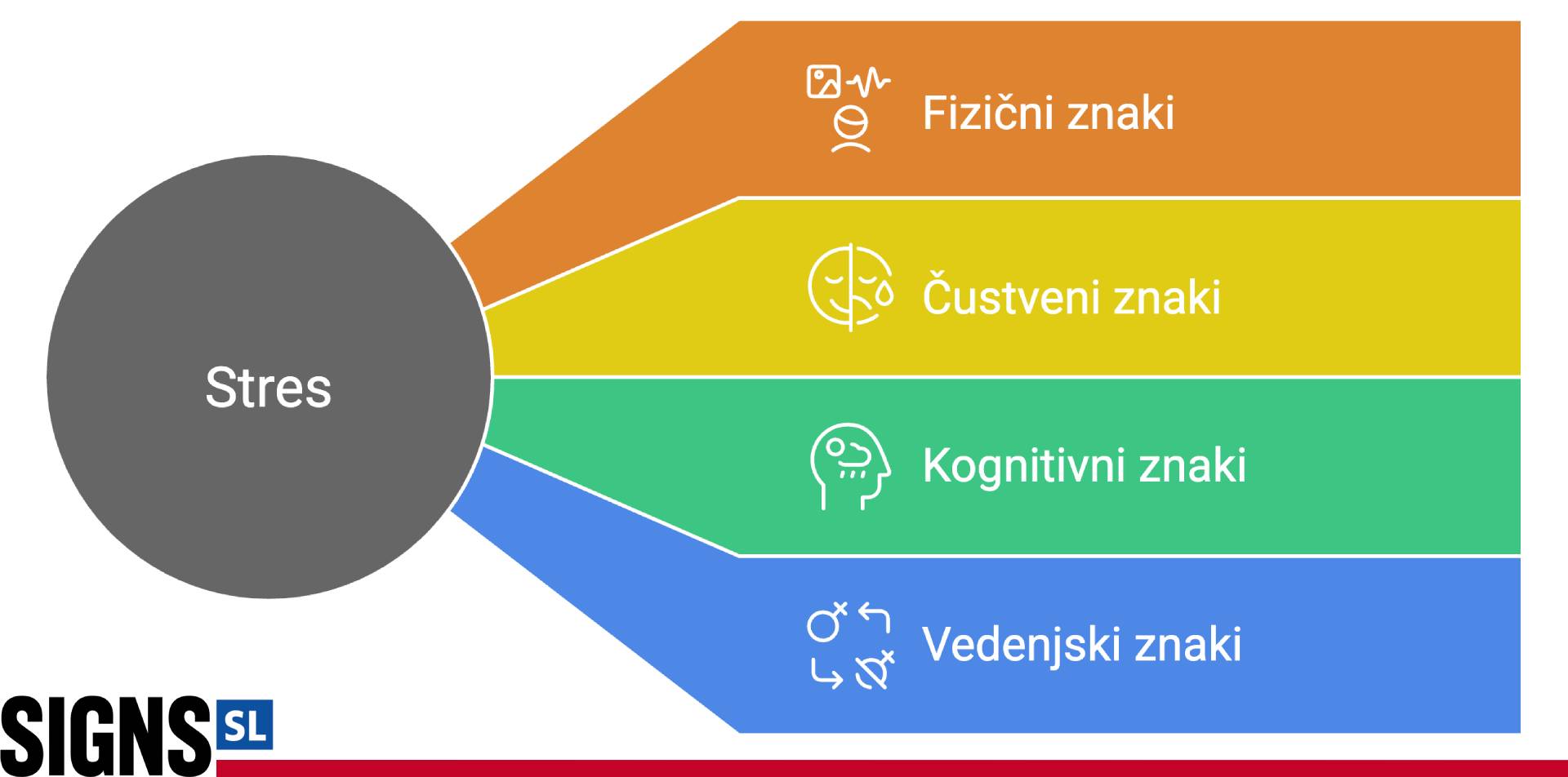 Stres

Fizični znaki

Čustveni znaki

Kognitivni znaki

Vedenjski znaki

SIGNS SL